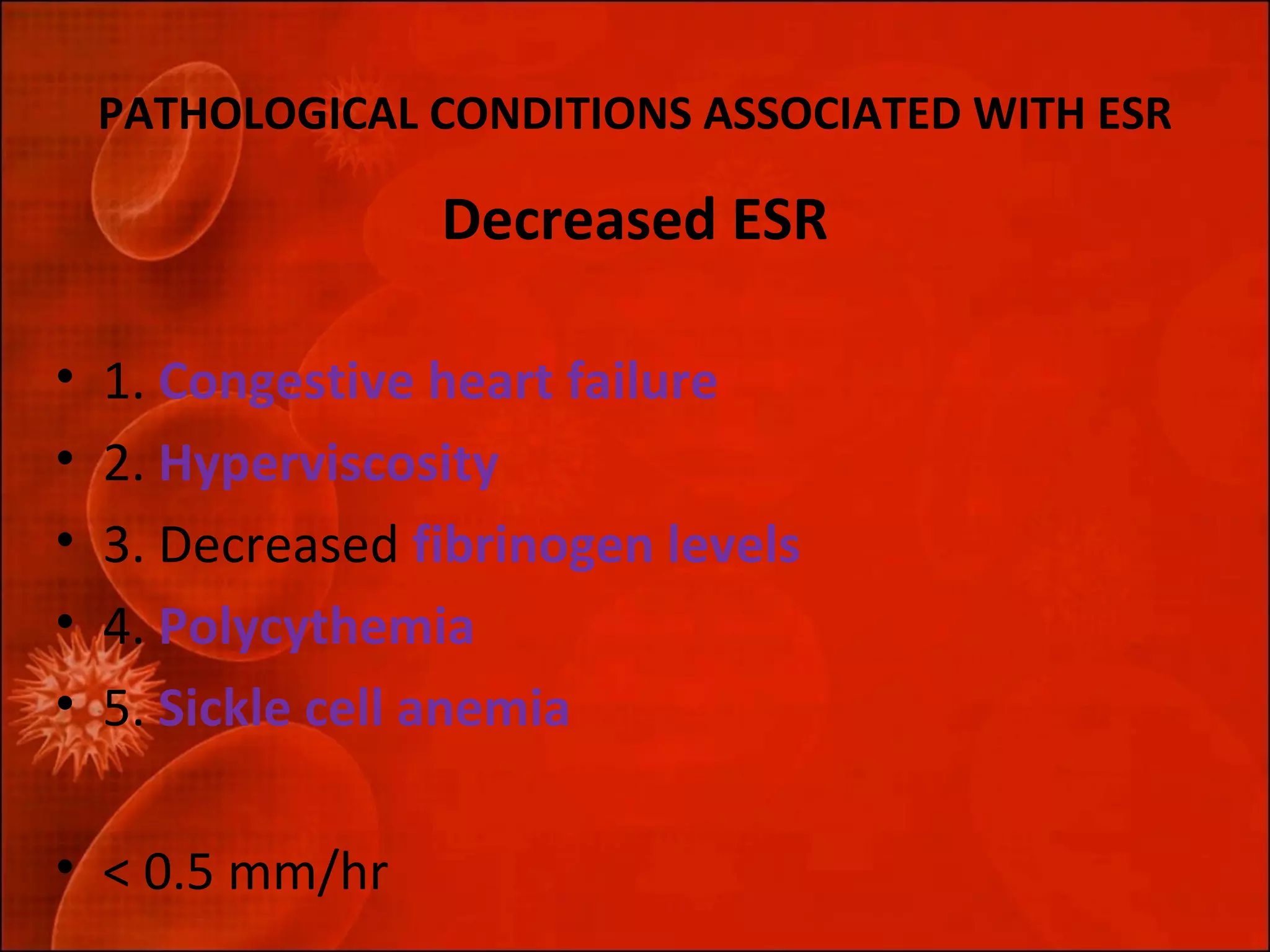 PATHOLOGICAL CONDITIONS ASSOCIATED WITH ESR

Decreased ESR

• 1. Congestive heart failure
• 2. Hyperviscosity
• 3. Decreased fibrinogen levels
• 4. Polycythemia
• 5. Sickle cell anemia

• < 0.5 mm/hr